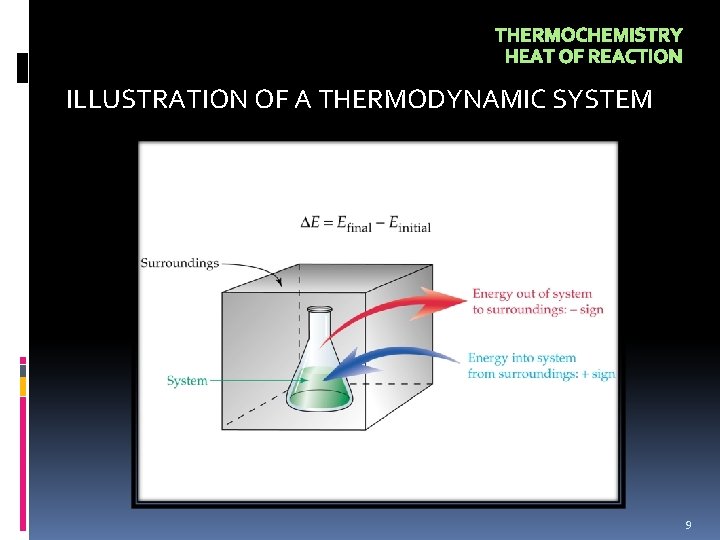 THERMOCHEMISTRY
HEAT OF REACTION

ILLUSTRATION OF A THERMODYNAMIC SYSTEM

$\Delta E = E_{\text{final}} - E_{\text{initial}}$

Surroundings

Energy out of system to surroundings: – sign

Energy into system from surroundings: + sign

System

9